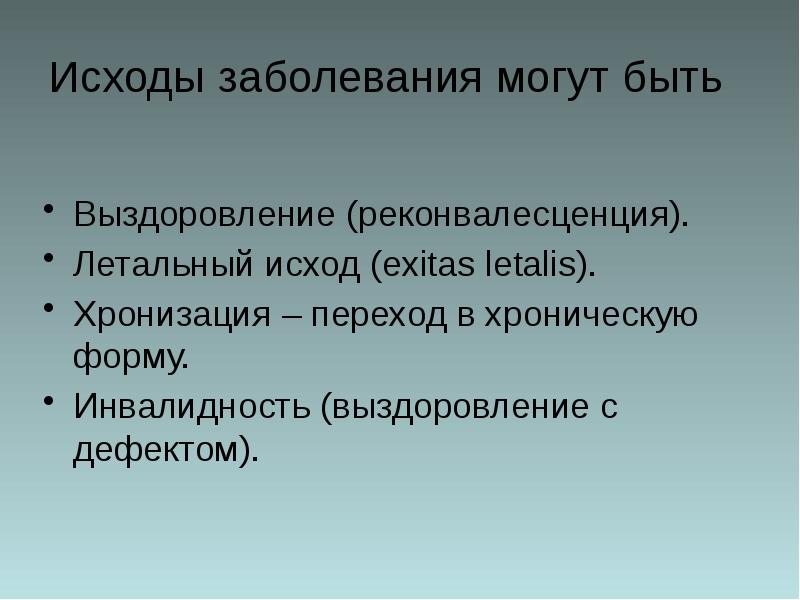 Исходы заболевания могут быть

• Выздоровление (реконвалесценция).
• Летальный исход (exitas letalis).
• Хронизация – переход в хроническую форму.
• Инвалидность (выздоровление с дефектом).